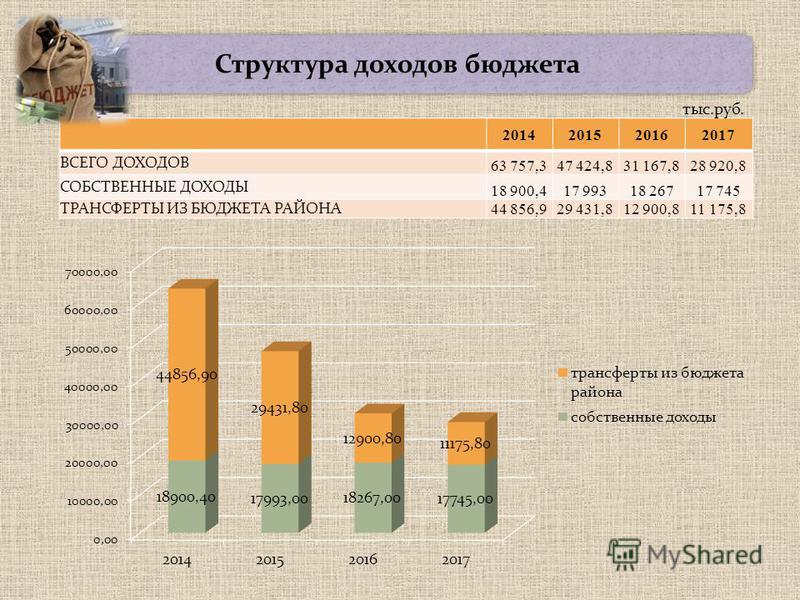 БЮДЖЕТ

Структура доходов бюджета

тыс.руб.

| | 2014 | 2015 | 2016 | 2017 |
|---|---|---|---|---|
| ВСЕГО ДОХОДОВ | 63 757,3 | 47 424,8 | 31 167,8 | 28 920,8 |
| СОБСТВЕННЫЕ ДОХОДЫ | 18 900,4 | 17 993 | 18 267 | 17 745 |
| ТРАНСФЕРТЫ ИЗ БЮДЖЕТА РАЙОНА | 44 856,9 | 29 431,8 | 12 900,8 | 11 175,8 |

70000,00
60000,00
50000,00
40000,00
30000,00
20000,00
10000,00
0,00

44856,90
29431,80
12900,80
11175,80
18900,40
17993,00
18267,00
17745,00

2014
2015
2016
2017

трансферты из бюджета района
собственные доходы

MyShared